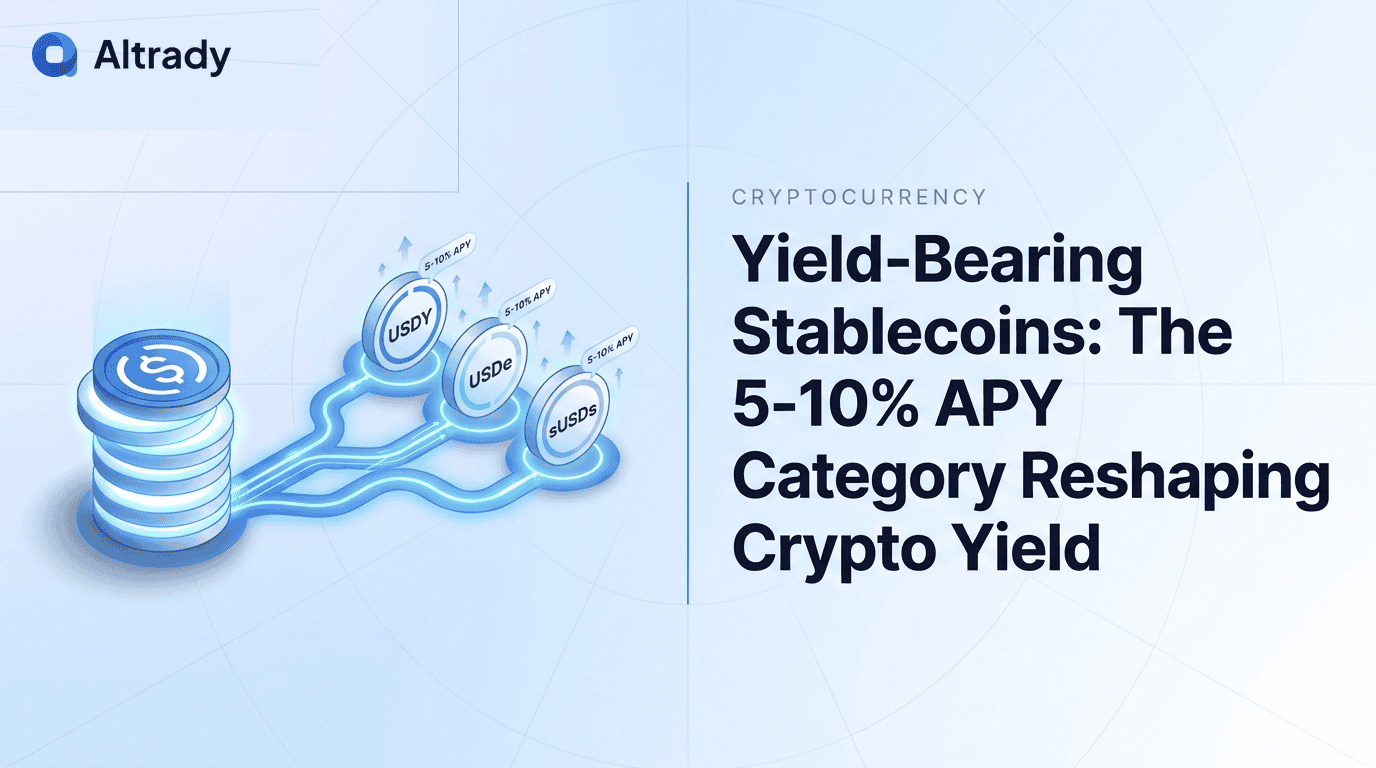 Altrady

5-10% APY
USDY
5-10% APY
USDe
5-10% APY
sUSDs

CRYPTOCURRENCY

Yield-Bearing Stablecoins: The 5-10% APY Category Reshaping Crypto Yield